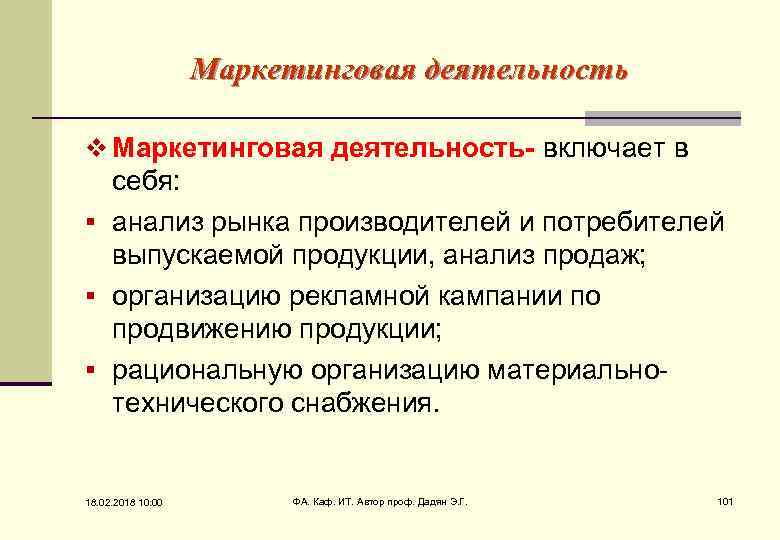 Маркетинговая деятельность

❖ Маркетинговая деятельность- включает в себя:

▪ анализ рынка производителей и потребителей выпускаемой продукции, анализ продаж;

▪ организацию рекламной кампании по продвижению продукции;

▪ рациональную организацию материально-технического снабжения.

18.02.2018 10:00

ФА. Каф. ИТ. Автор проф. Дадян Э.Г.

101